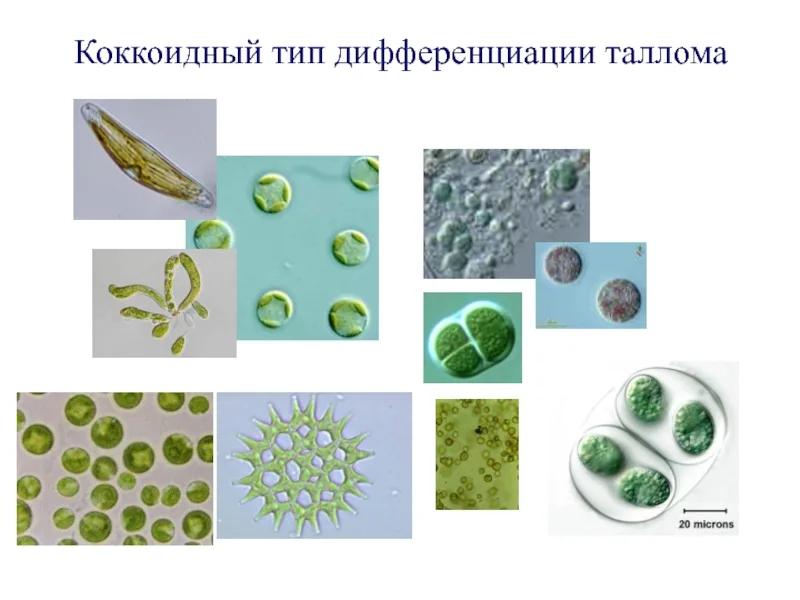 Коккоидный тип дифференциации таллома

20 microns